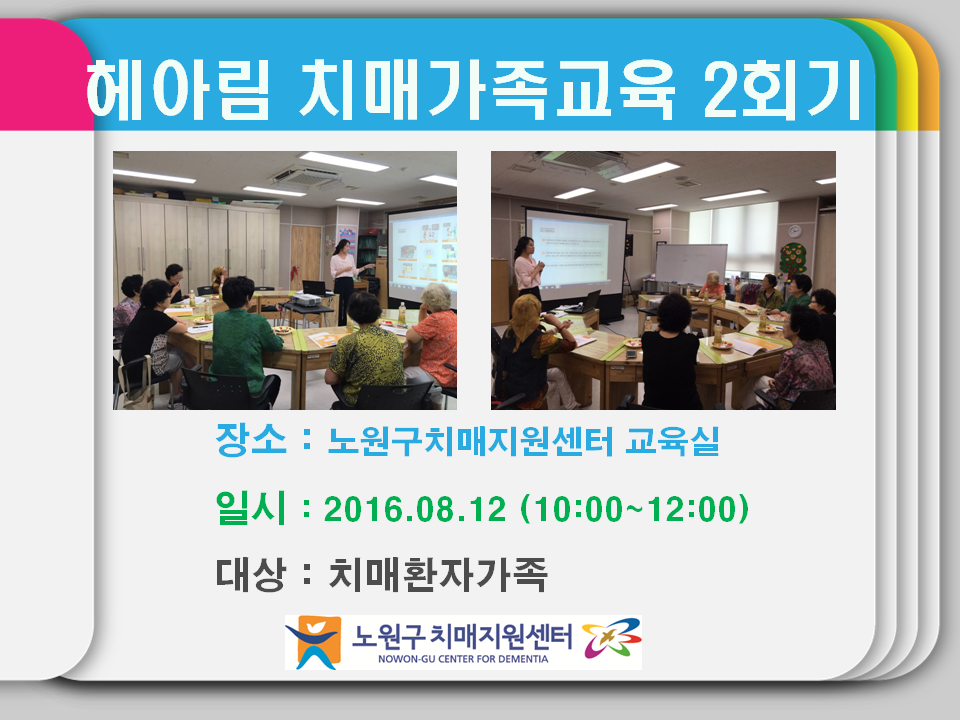 헤아림 치매가족교육 2회기

장소 : 노원구치매지원센터 교육실

일시 : 2016.08.12 (10:00~12:00)

대상 : 치매환자가족

노원구 치매지원센터
NOWON-GU CENTER FOR DEMENTIA